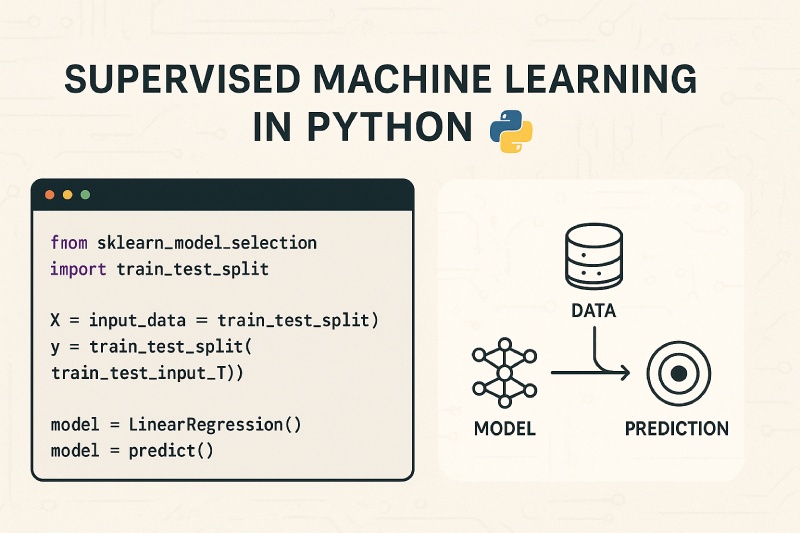 SUPERVISED MACHINE LEARNING IN PYTHON

fnom sklearn_model_selection
import train_test_split

X = input_data = train_test_split)
y = train_test_split(
train_test_input_T))

model = LinearRegression()
model = predict()

DATA

MODEL

PREDICTION